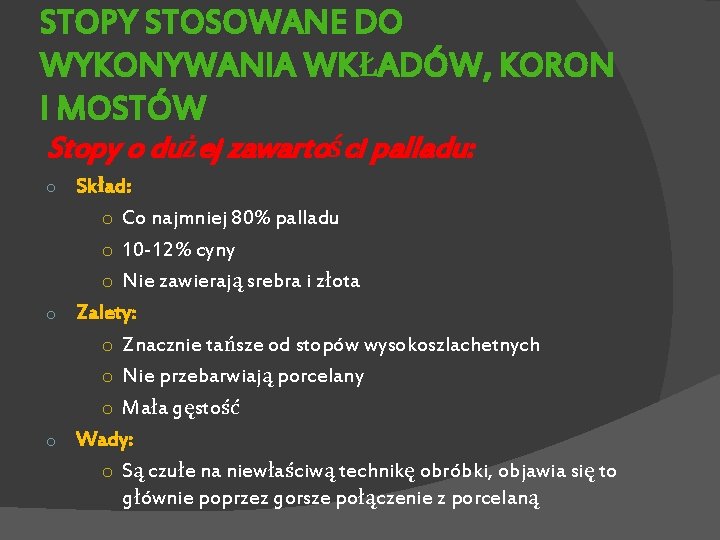 STOPY STOSOWANE DO WYKONYWANIA WKŁADÓW, KORON I MOSTÓW

Stopy o dużej zawartości palladu:

Skład:
Co najmniej 80% palladu
10-12% cyny
Nie zawierają srebra i złota

Zalety:
Znacznie tańsze od stopów wysokoszlachetnych
Nie przebarwiają porcelany
Mała gęstość

Wady:
Są czułe na niewłaściwą technikę obróbki, objawia się to głównie poprzez gorsze połączenie z porcelaną